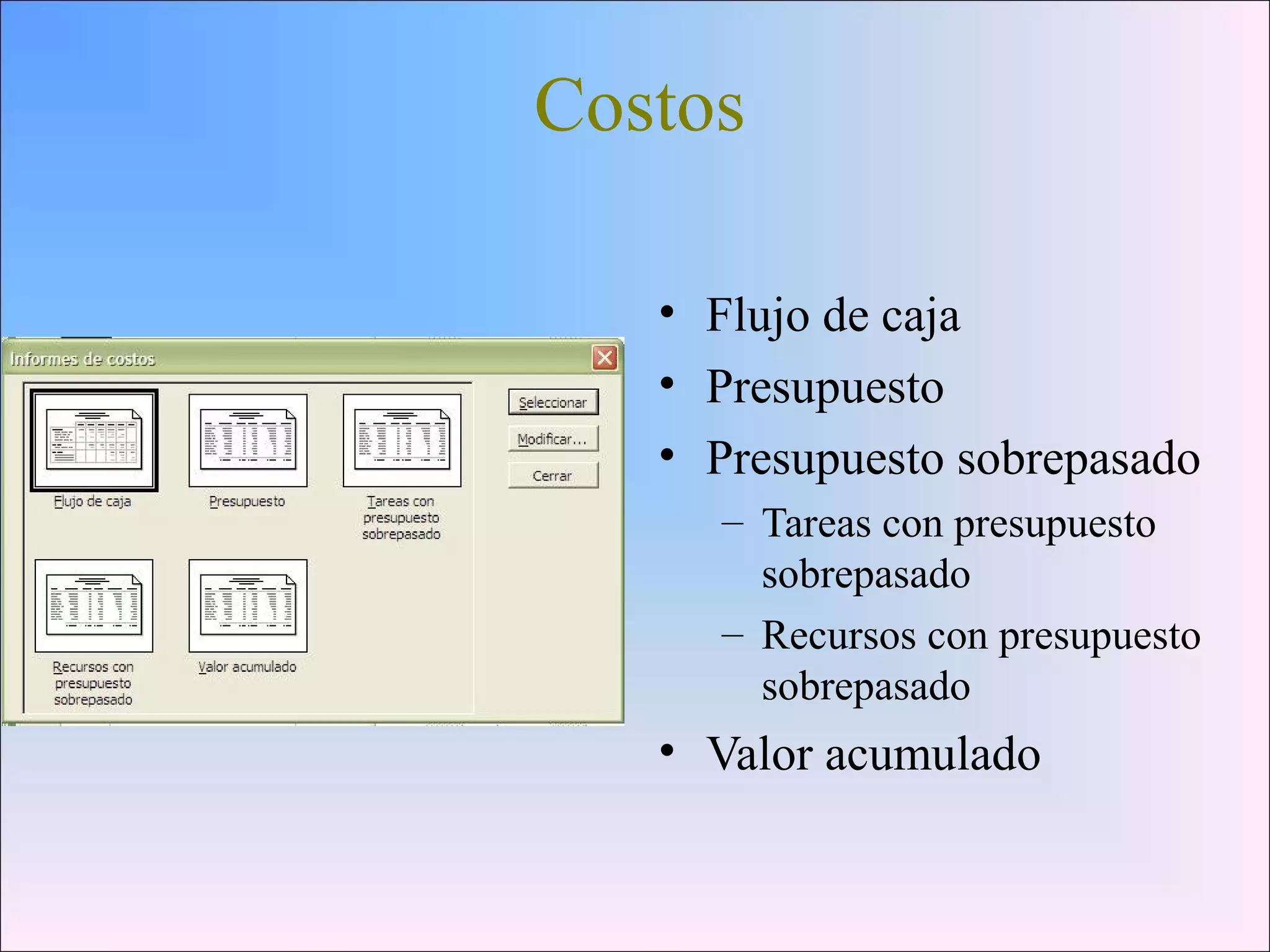 Costos

Informes de costos

Flujo de caja

Presupuesto

Tareas con presupuesto sobrepasado

Recursos con presupuesto sobrepasado

Valor acumulado

Seleccionar

Modificar...

Cerrar

• Flujo de caja
• Presupuesto
• Presupuesto sobrepasado
– Tareas con presupuesto sobrepasado
– Recursos con presupuesto sobrepasado
• Valor acumulado